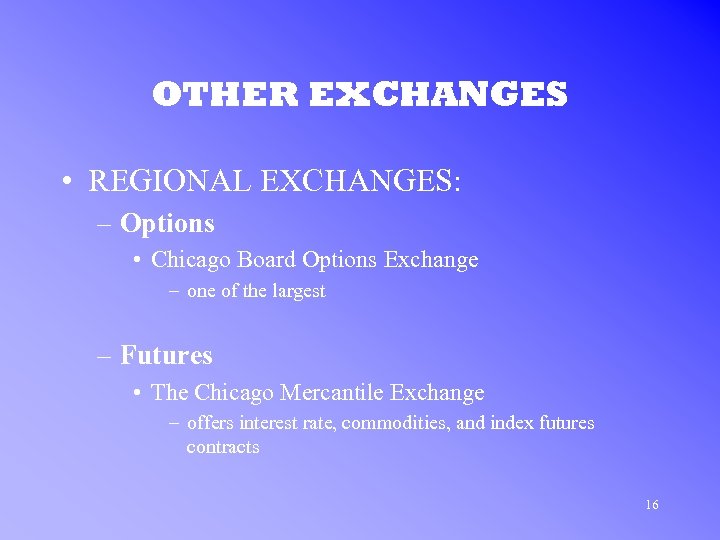 OTHER EXCHANGES

• REGIONAL EXCHANGES:

– Options

• Chicago Board Options Exchange

– one of the largest

– Futures

• The Chicago Mercantile Exchange

– offers interest rate, commodities, and index futures contracts

16